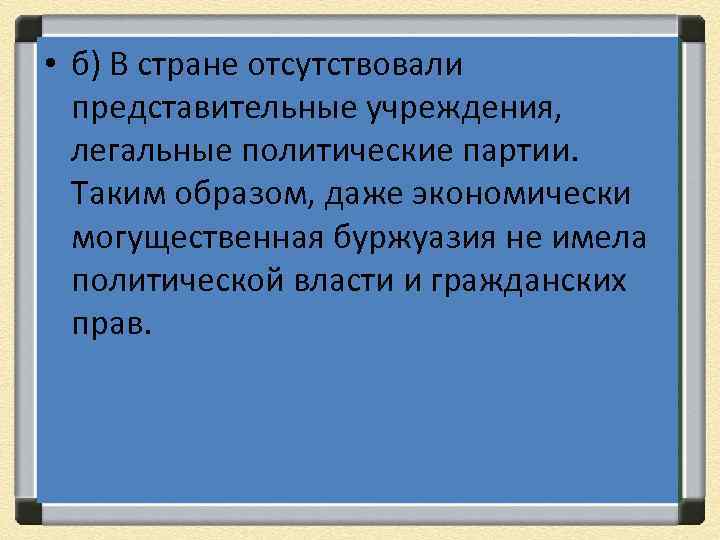 • б) В стране отсутствовали представительные учреждения, легальные политические партии. Таким образом, даже экономически могущественная буржуазия не имела политической власти и гражданских прав.